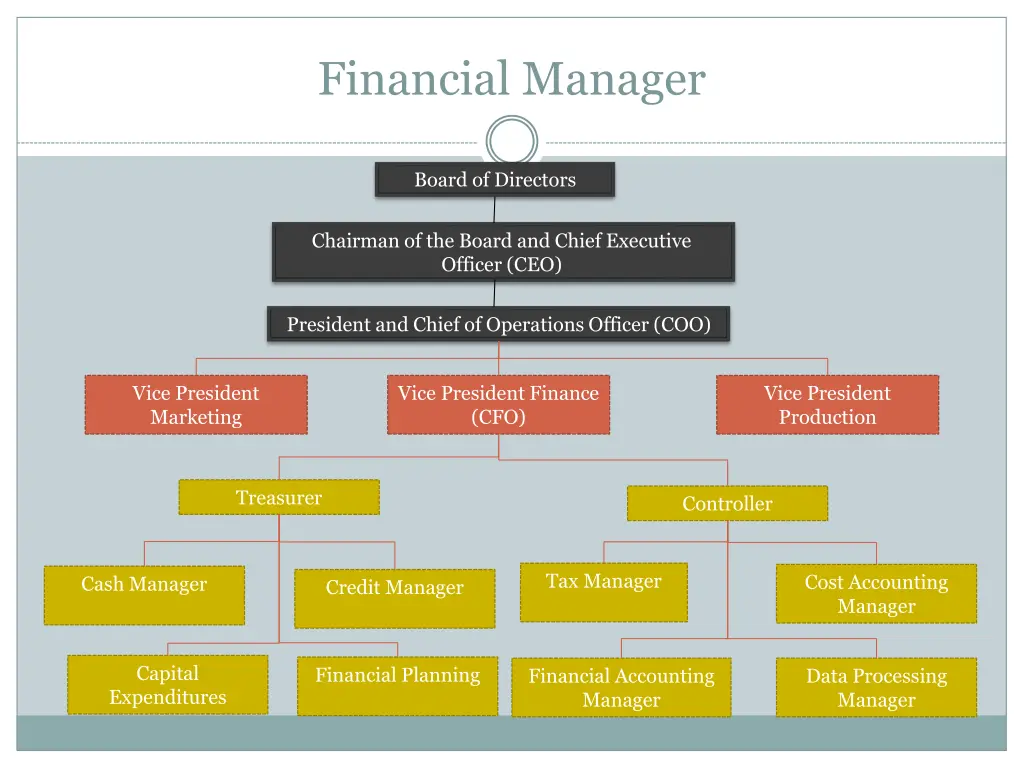 Financial Manager

Board of Directors

Chairman of the Board and Chief Executive Officer (CEO)

President and Chief of Operations Officer (COO)

Vice President Marketing

Vice President Finance (CFO)

Vice President Production

Treasurer

Controller

Cash Manager

Credit Manager

Tax Manager

Cost Accounting Manager

Capital Expenditures

Financial Planning

Financial Accounting Manager

Data Processing Manager